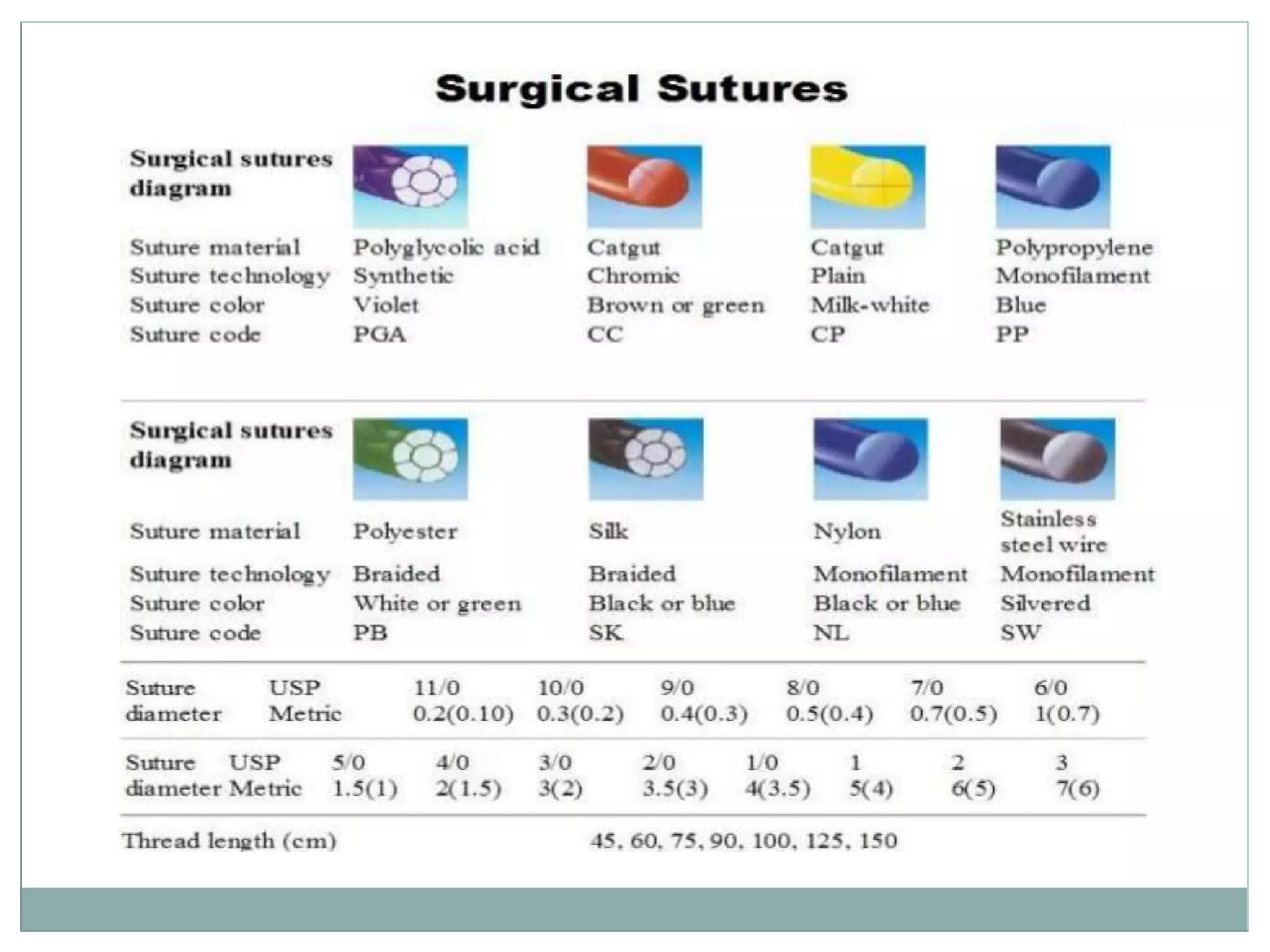 Surgical Sutures

| Surgical sutures diagram | | | | |
|---|---|---|---|---|
| Suture material | Polyglycolic acid | Catgut | Catgut | Polypropylene |
| Suture technology | Synthetic | Chromic | Plain | Monofilament |
| Suture color | Violet | Brown or green | Milk-white | Blue |
| Suture code | PGA | CC | CP | PP |

| Surgical sutures diagram | | | | |
|---|---|---|---|---|
| Suture material | Polyester | Silk | Nylon | Stainless steel wire |
| Suture technology | Braided | Braided | Monofilament | Monofilament |
| Suture color | White or green | Black or blue | Black or blue | Silvered |
| Suture code | PB | SK | NL | SW |

| Suture diameter | USP | 11/0 | 10/0 | 9/0 | 8/0 | 7/0 | 6/0 |
|---|---|---|---|---|---|---|---|
| | Metric | 0.2(0.10) | 0.3(0.2) | 0.4(0.3) | 0.5(0.4) | 0.7(0.5) | 1(0.7) |

| Suture diameter | USP | 5/0 | 4/0 | 3/0 | 2/0 | 1/0 | 1 | 2 | 3 |
|---|---|---|---|---|---|---|---|---|---|
| | Metric | 1.5(1) | 2(1.5) | 3(2) | 3.5(3) | 4(3.5) | 5(4) | 6(5) | 7(6) |

Thread length (cm) 45, 60, 75, 90, 100, 125, 150